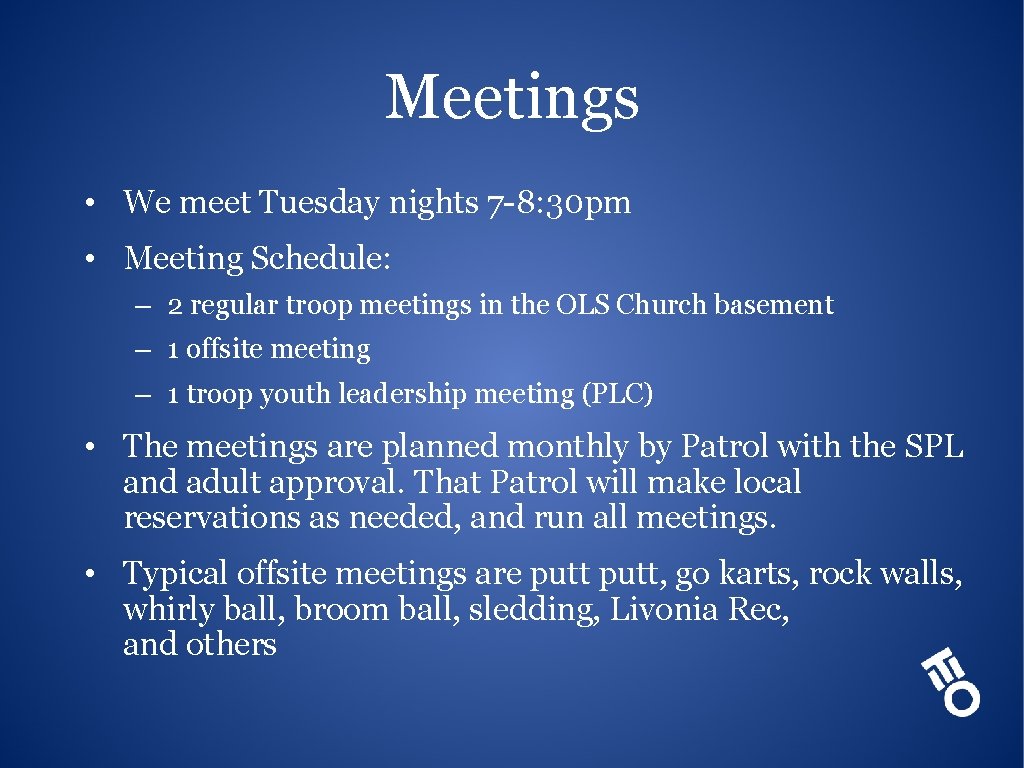 Meetings

• We meet Tuesday nights 7-8:30pm

• Meeting Schedule:

– 2 regular troop meetings in the OLS Church basement

– 1 offsite meeting

– 1 troop youth leadership meeting (PLC)

• The meetings are planned monthly by Patrol with the SPL and adult approval. That Patrol will make local reservations as needed, and run all meetings.

• Typical offsite meetings are putt putt, go karts, rock walls, whirly ball, broom ball, sledding, Livonia Rec, and others